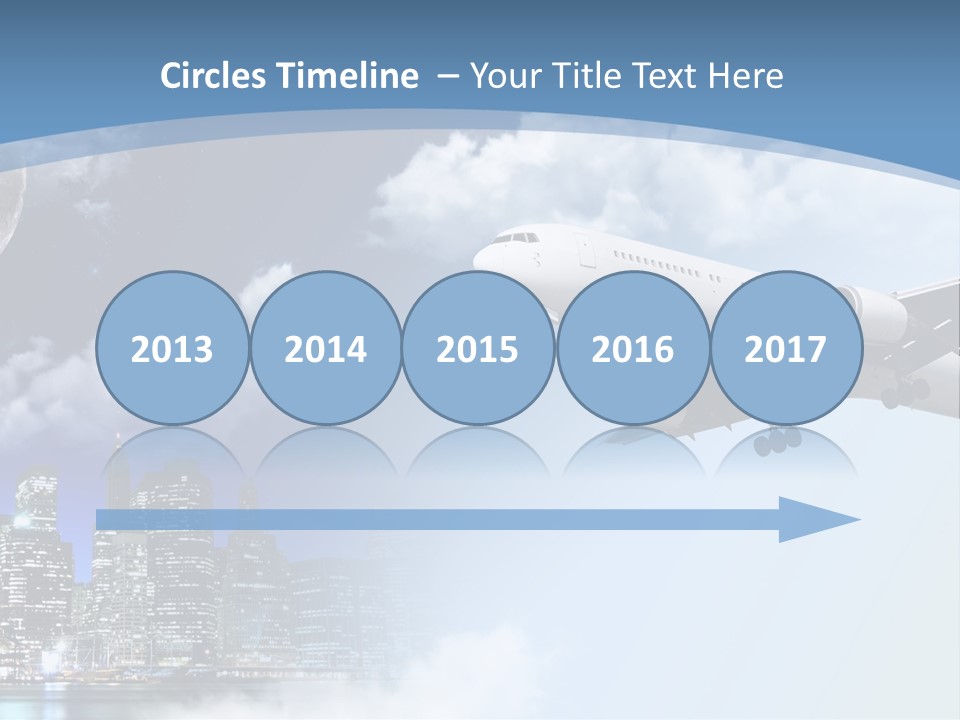 Circles Timeline – Your Title Text Here

2013

2014

2015

2016

2017